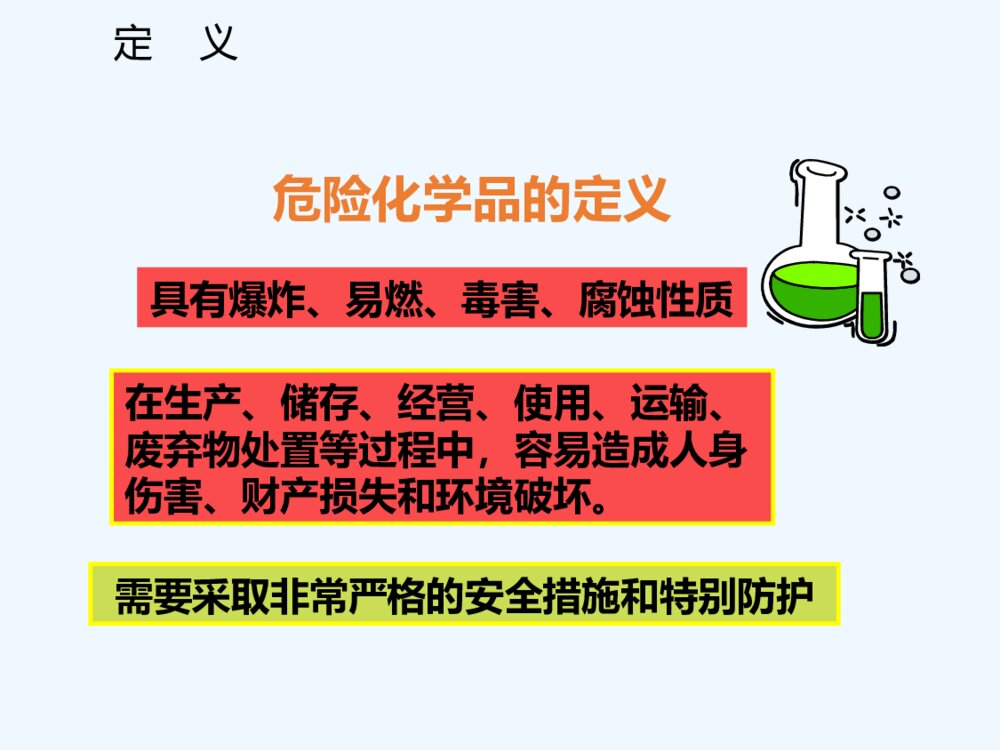 定　义

危险化学品的定义

具有爆炸、易燃、毒害、腐蚀性质

在生产、储存、经营、使用、运输、废弃物处置等过程中，容易造成人身伤害、财产损失和环境破坏。

需要采取非常严格的安全措施和特别防护